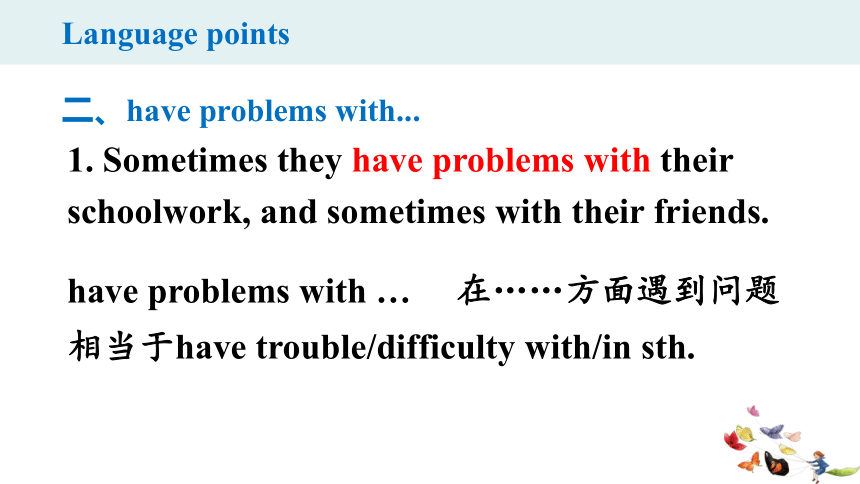 Language points

二、have problems with...

1. Sometimes they have problems with their schoolwork, and sometimes with their friends.

have problems with … 在……方面遇到问题

相当于have trouble/difficulty with/in sth.